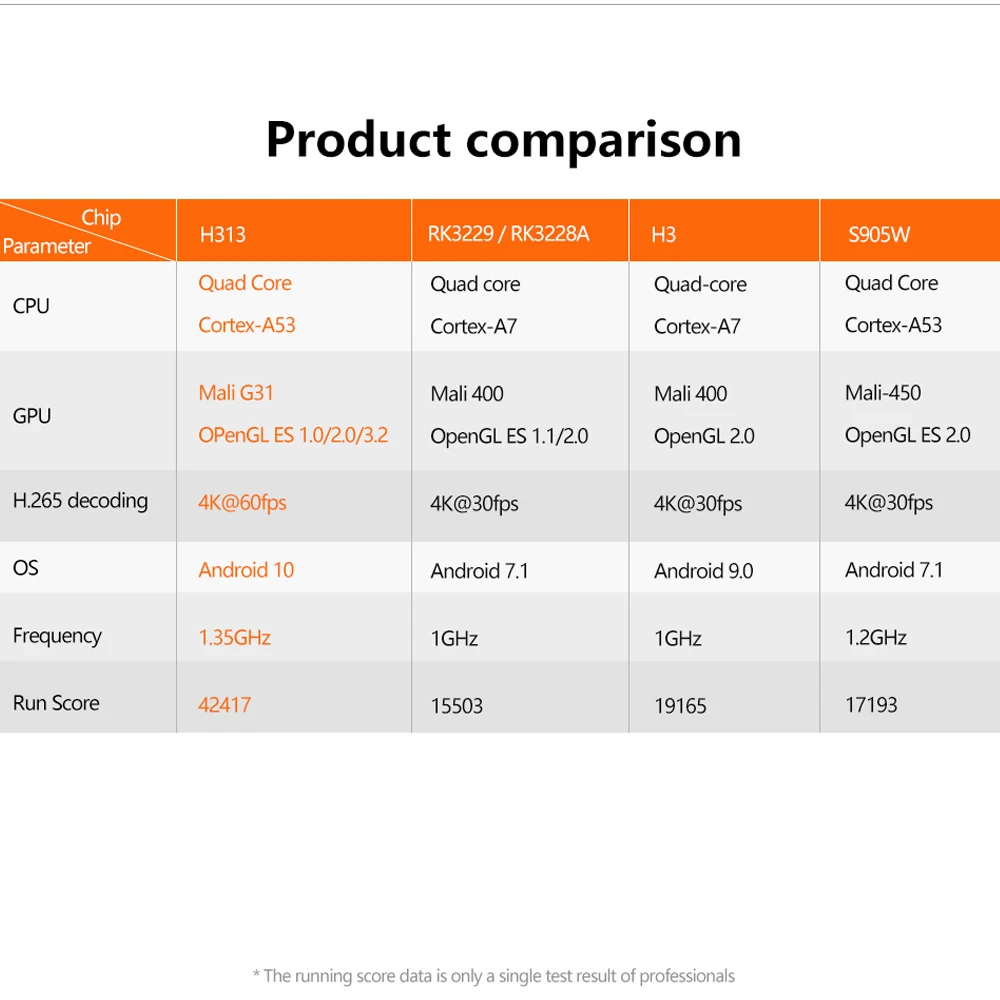 Product comparison

| Chip Parameter | H313 | RK3229 / RK3228A | H3 | S905W |
|---|---|---|---|---|
| CPU | Quad Core Cortex-A53 | Quad core Cortex-A7 | Quad-core Cortex-A7 | Quad Core Cortex-A53 |
| GPU | Mali G31 OPenGL ES 1.0/2.0/3.2 | Mali 400 OpenGL ES 1.1/2.0 | Mali 400 OpenGL 2.0 | Mali-450 OpenGL ES 2.0 |
| H.265 decoding | 4K@60fps | 4K@30fps | 4K@30fps | 4K@30fps |
| OS | Android 10 | Android 7.1 | Android 9.0 | Android 7.1 |
| Frequency | 1.35GHz | 1GHz | 1GHz | 1.2GHz |
| Run Score | 42417 | 15503 | 19165 | 17193 |

* The running score data is only a single test result of professionals